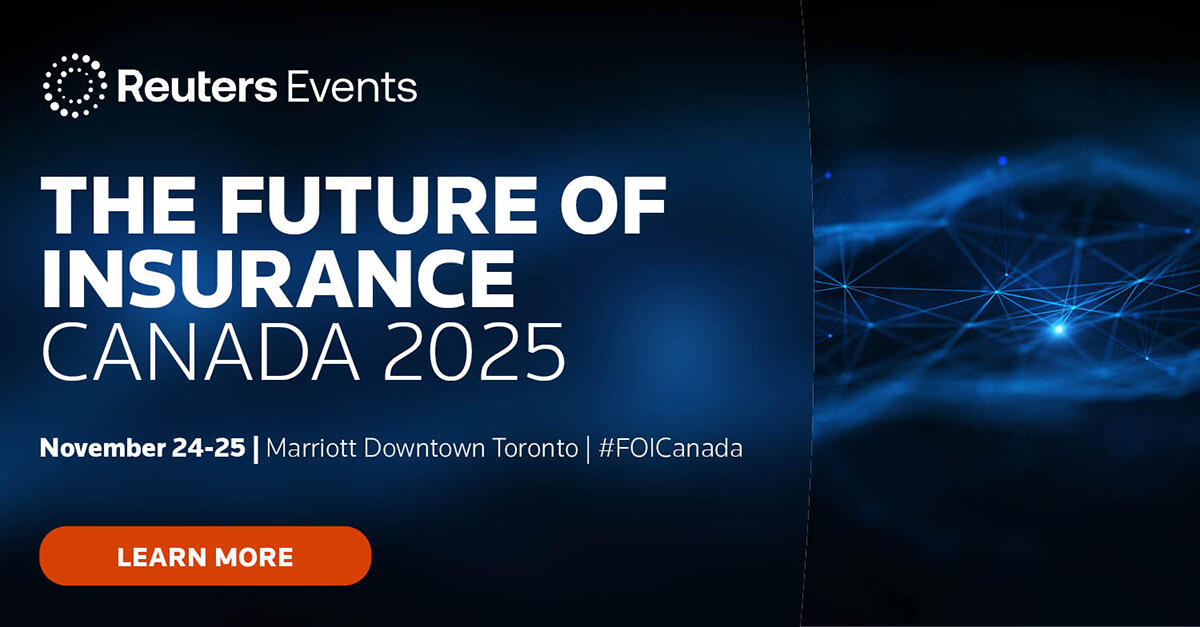 Reuters Events

THE FUTURE OF INSURANCE
CANADA 2025

November 24-25 | Marriott Downtown Toronto | #FOICanada

LEARN MORE